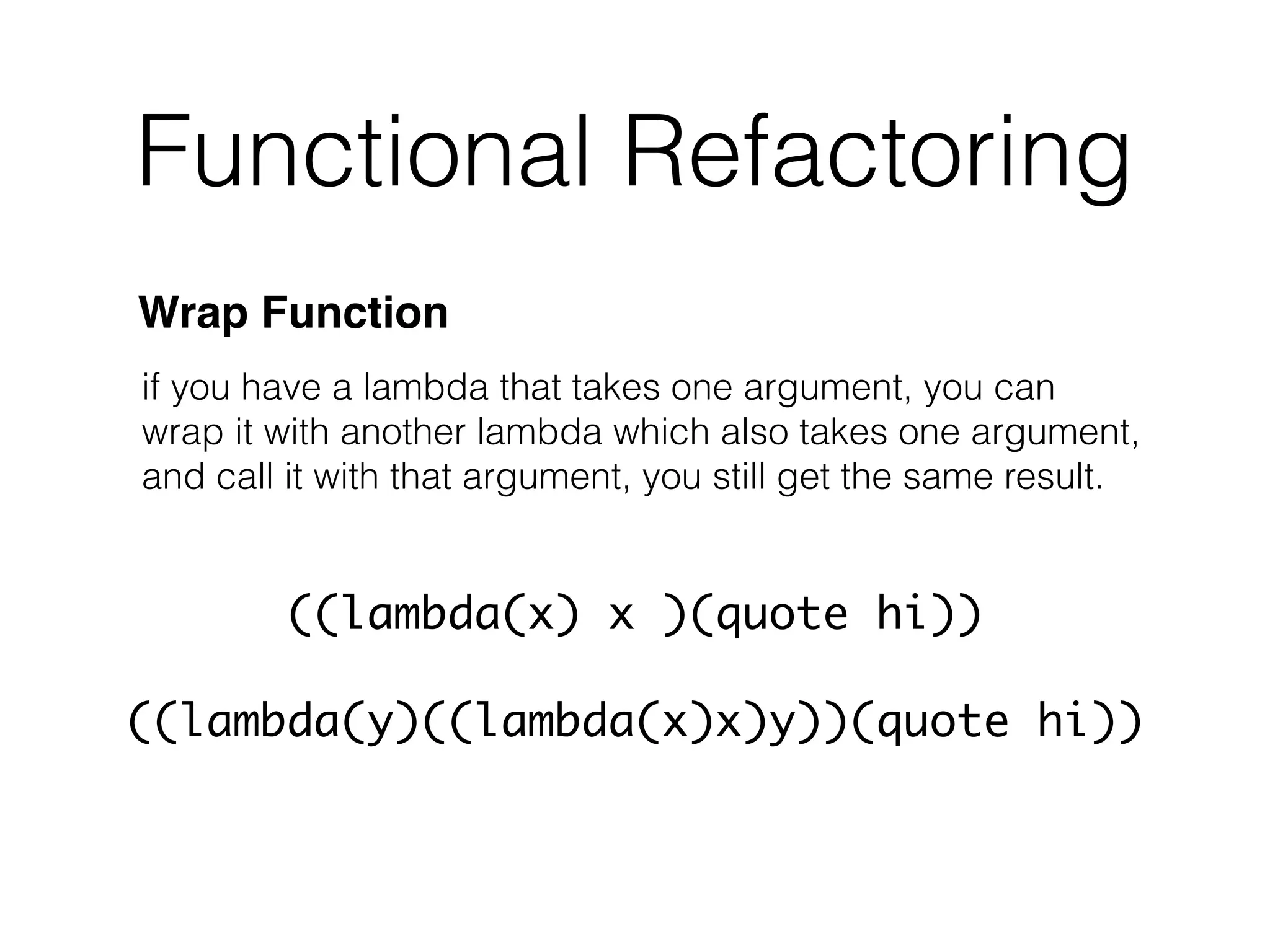 Functional Refactoring

Wrap Function

if you have a lambda that takes one argument, you can wrap it with another lambda which also takes one argument, and call it with that argument, you still get the same result.

((lambda(x) x )(quote hi))

((lambda(y)((lambda(x)x)y))(quote hi))